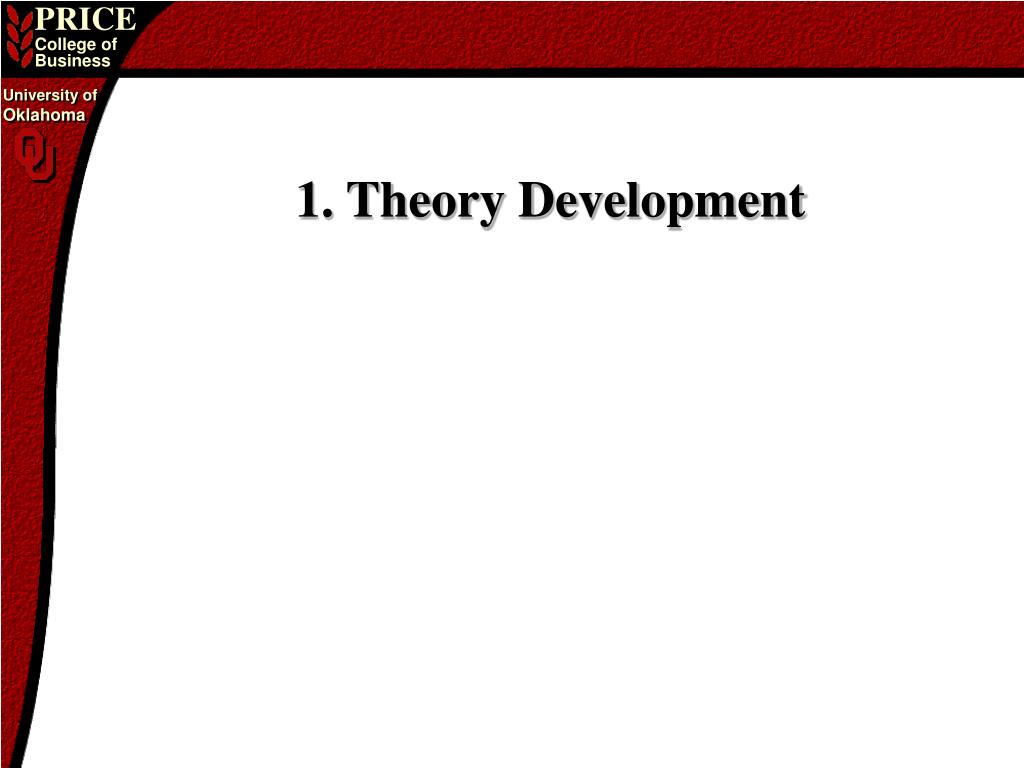 PRICE
College of
Business

University of
Oklahoma

OU

1. Theory Development